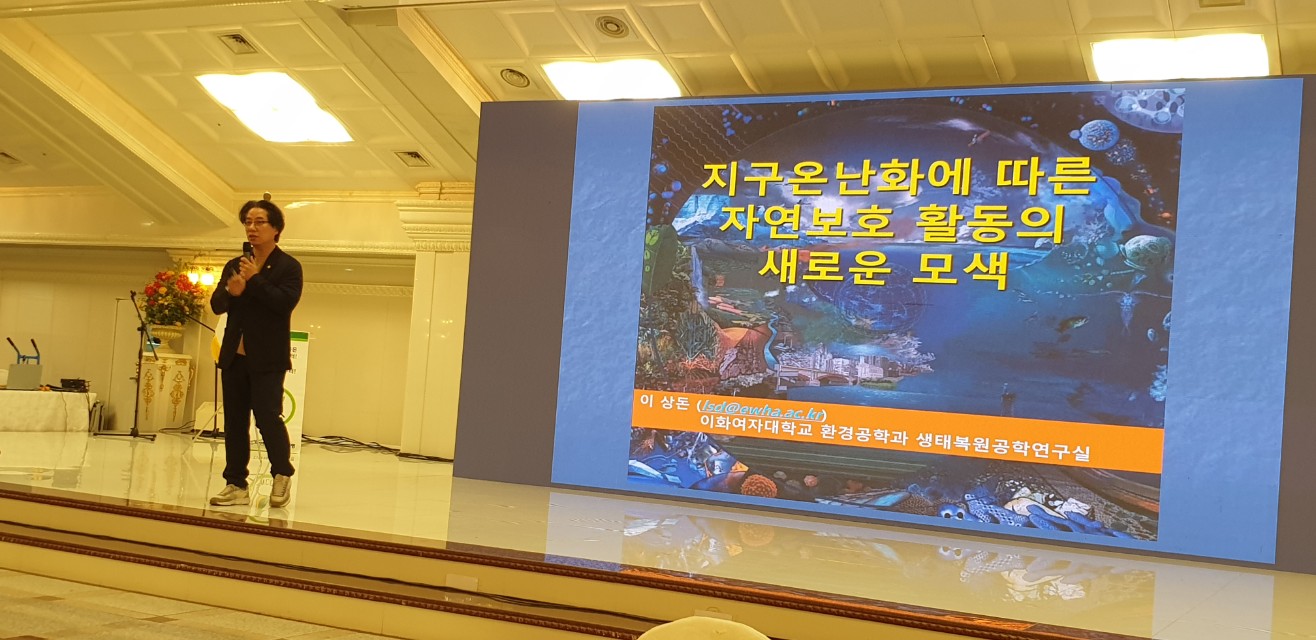 지구온난화에 따른 자연보호 활동의 새로운 모색

이 상돈 (lsd@ewha.ac.kr)
이화여자대학교 환경공학과 생태복원공학연구실